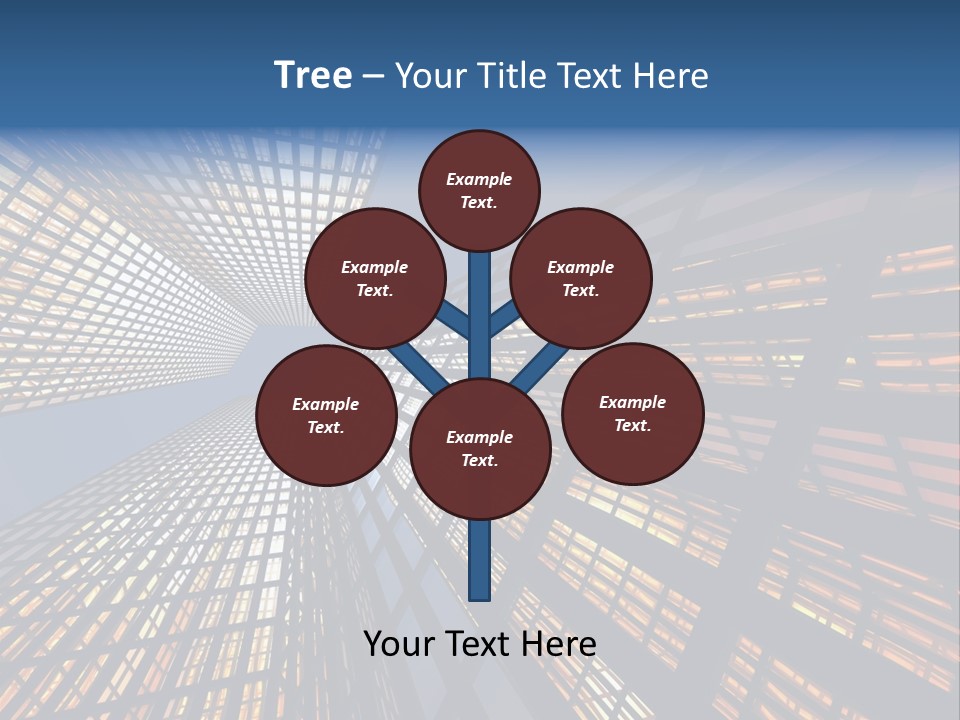 Tree – Your Title Text Here

Example Text.

Example Text.

Example Text.

Example Text.

Example Text.

Example Text.

Your Text Here